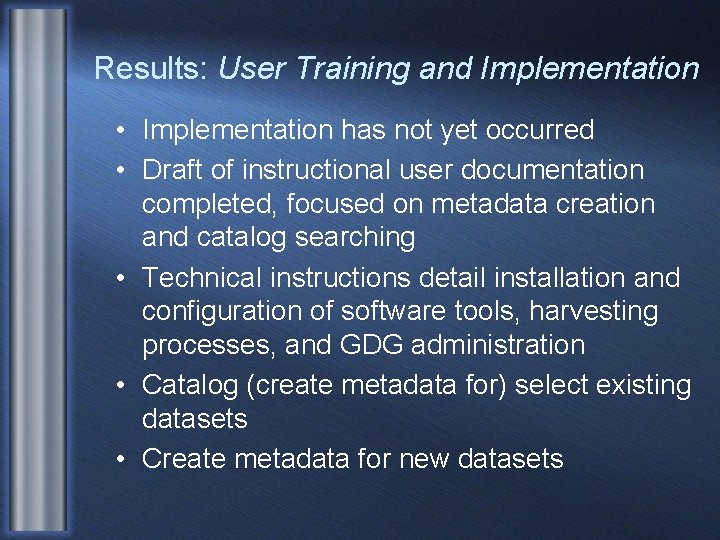 Results: User Training and Implementation

• Implementation has not yet occurred
• Draft of instructional user documentation completed, focused on metadata creation and catalog searching
• Technical instructions detail installation and configuration of software tools, harvesting processes, and GDG administration
• Catalog (create metadata for) select existing datasets
• Create metadata for new datasets